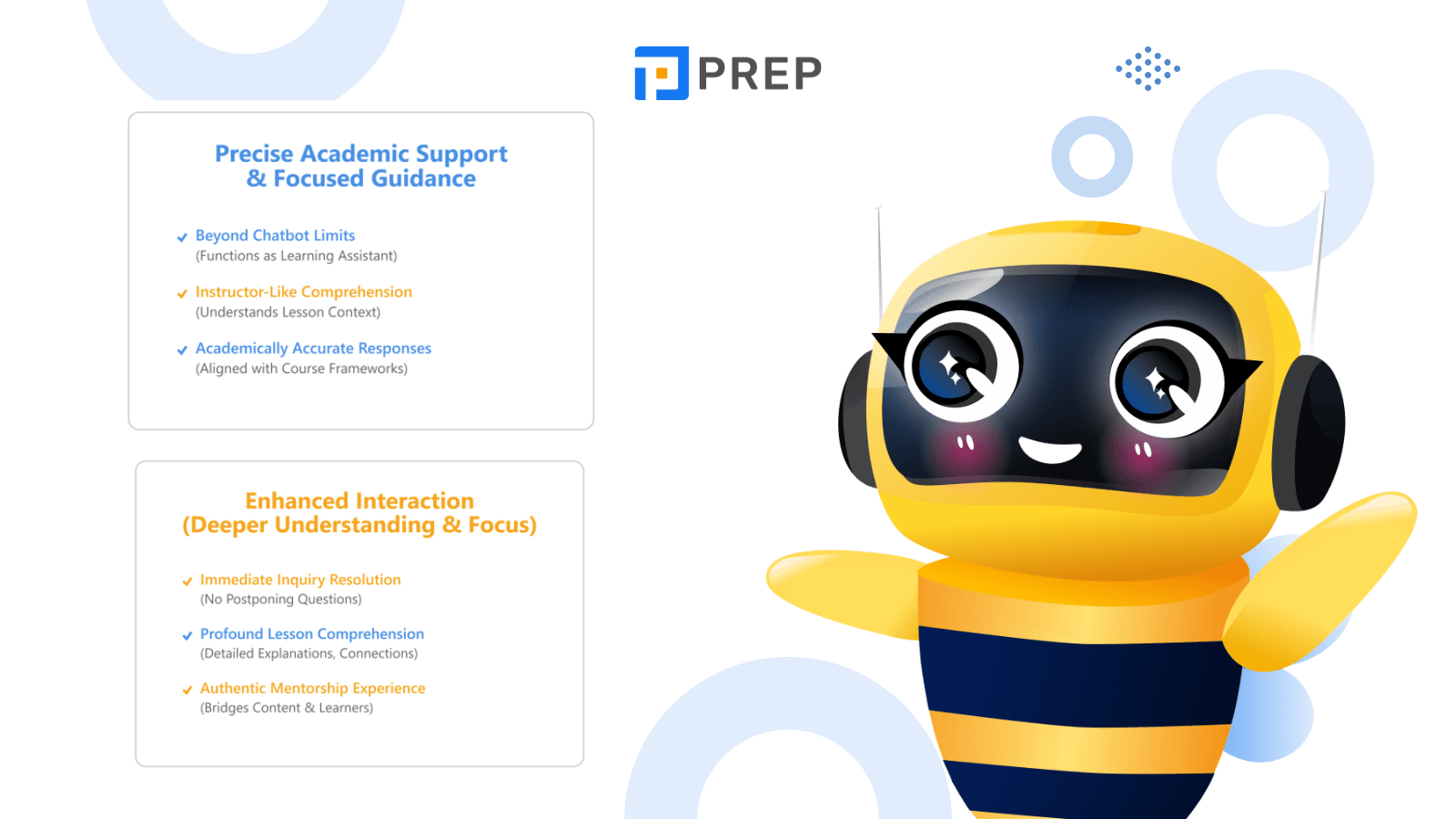 PREP

Precise Academic Support & Focused Guidance

Beyond Chatbot Limits
(Functions as Learning Assistant)

Instructor-Like Comprehension
(Understands Lesson Context)

Academically Accurate Responses
(Aligned with Course Frameworks)

Enhanced Interaction (Deeper Understanding & Focus)

Immediate Inquiry Resolution
(No Postponing Questions)

Profound Lesson Comprehension
(Detailed Explanations, Connections)

Authentic Mentorship Experience
(Bridges Content & Learners)